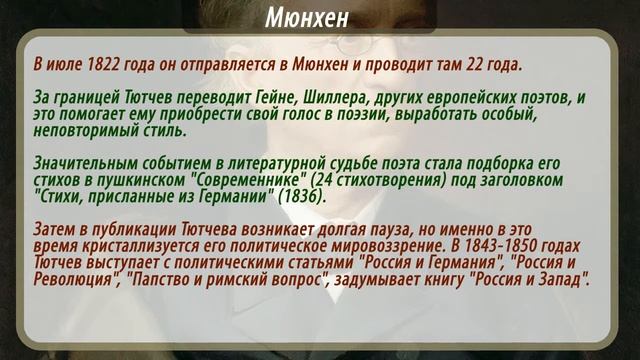 Мюнхен

В июле 1822 года он отправляется в Мюнхен и проводит там 22 года.

За границей Тютчев переводит Гейне, Шиллера, других европейских поэтов, и это помогает ему приобрести свой голос в поэзии, выработать особый, неповторимый стиль.

Значительным событием в литературной судьбе поэта стала подборка его стихов в пушкинском "Современнике" (24 стихотворения) под заголовком "Стихи, присланные из Германии" (1836).

Затем в публикации Тютчева возникает долгая пауза, но именно в это время кристаллизуется его политическое мировоззрение. В 1843-1850 годах Тютчев выступает с политическими статьями "Россия и Германия", "Россия и Революция", "Папство и римский вопрос", задумывает книгу "Россия и Запад".